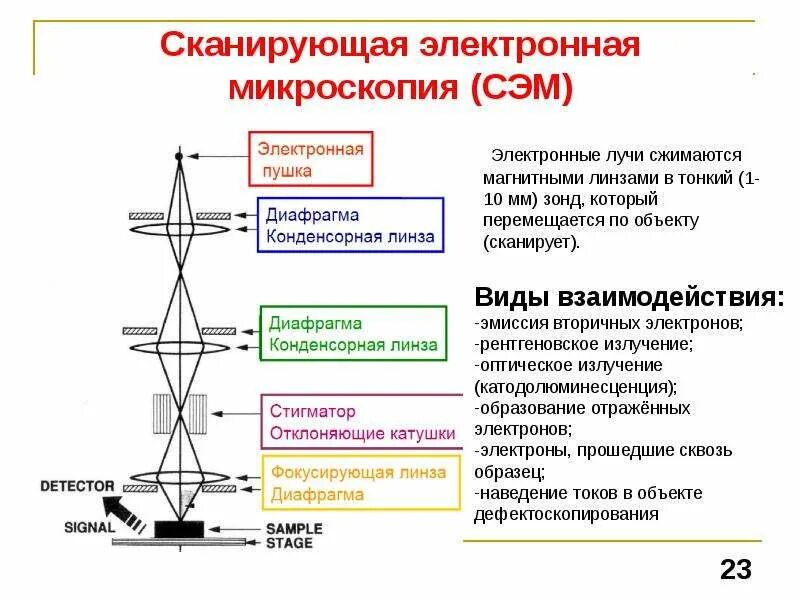 Сканирующая электронная микроскопия (СЭМ)

Электронная пушка

Диафрагма
Конденсорная линза

Диафрагма
Конденсорная линза

Стигматор
Отклоняющие катушки

Фокусирующая линза
Диафрагма

DETECTOR

SIGNAL

SAMPLE
STAGE

Электронные лучи сжимаются магнитными линзами в тонкий (1-10 мм) зонд, который перемещается по объекту (сканирует).

Виды взаимодействия:
-эмиссия вторичных электронов;
-рентгеновское излучение;
-оптическое излучение (катодолюминесценция);
-образование отражённых электронов;
-электроны, прошедшие сквозь образец;
-наведение токов в объекте дефектоскопирования

23